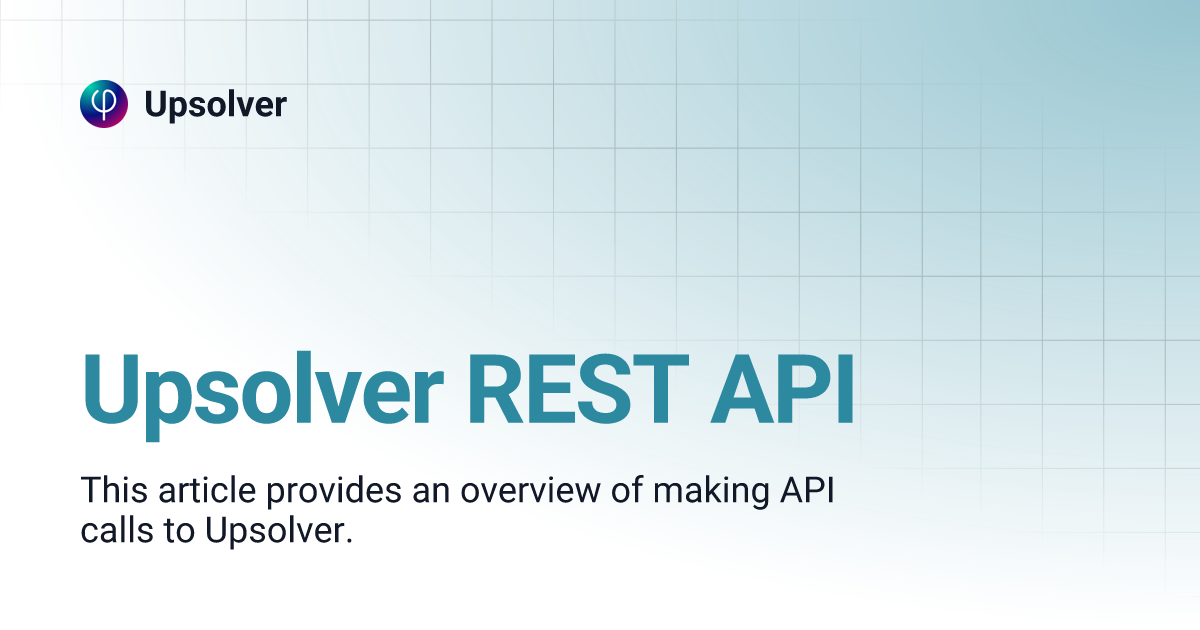 Upsolver

Upsolver REST API

This article provides an overview of making API calls to Upsolver.